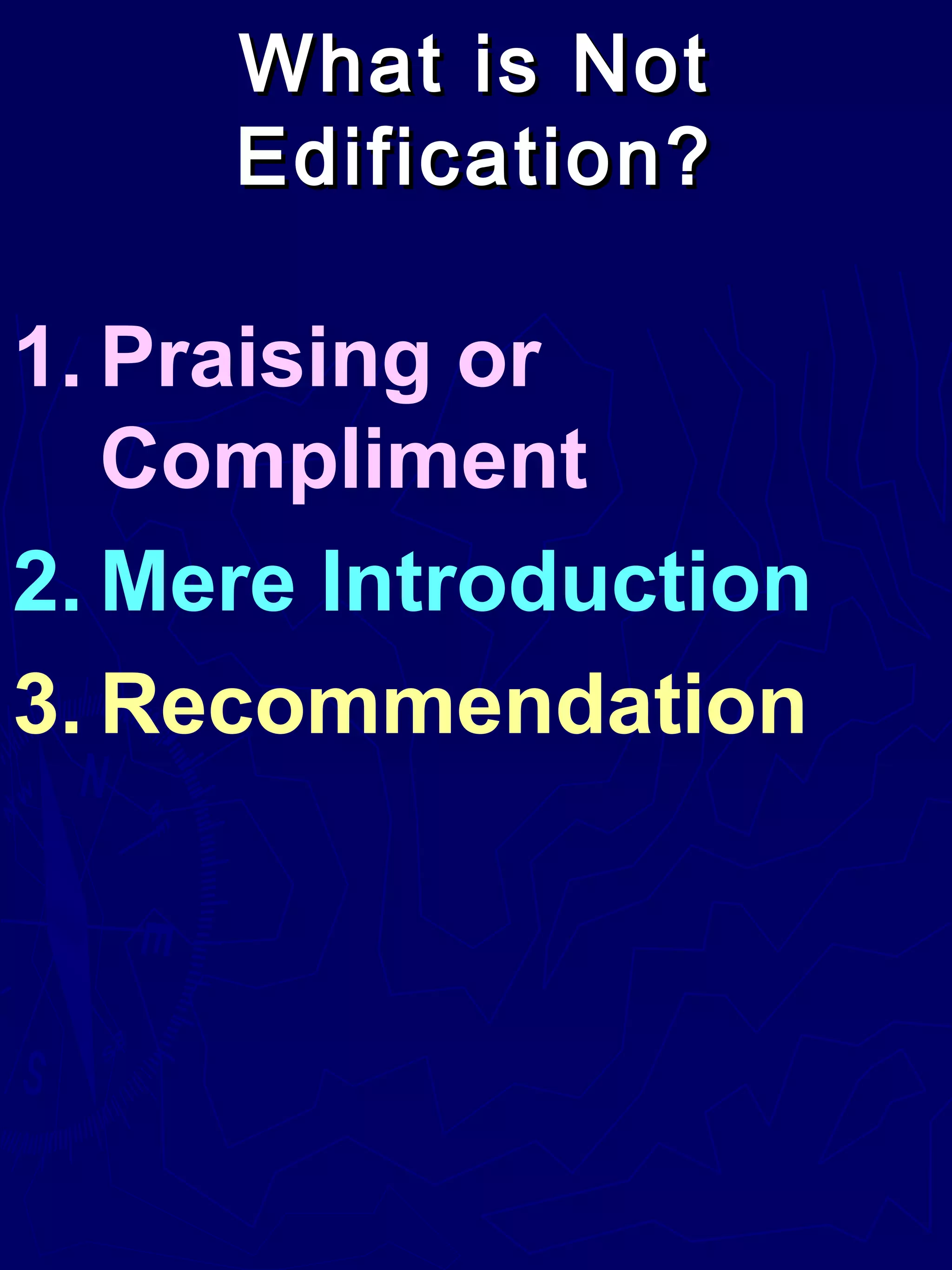 What is Not Edification?

1. Praising or Compliment
2. Mere Introduction
3. Recommendation